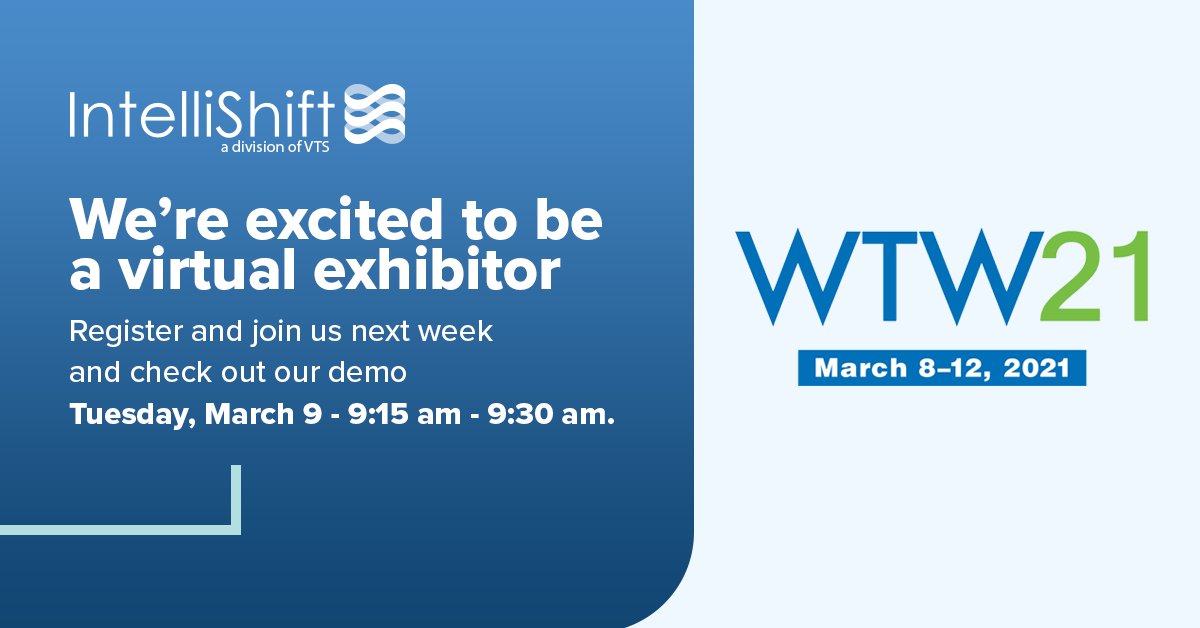 IntelliShift
a division of VTS

We're excited to be a virtual exhibitor

Register and join us next week and check out our demo
Tuesday, March 9 - 9:15 am - 9:30 am.

WTW21
March 8–12, 2021